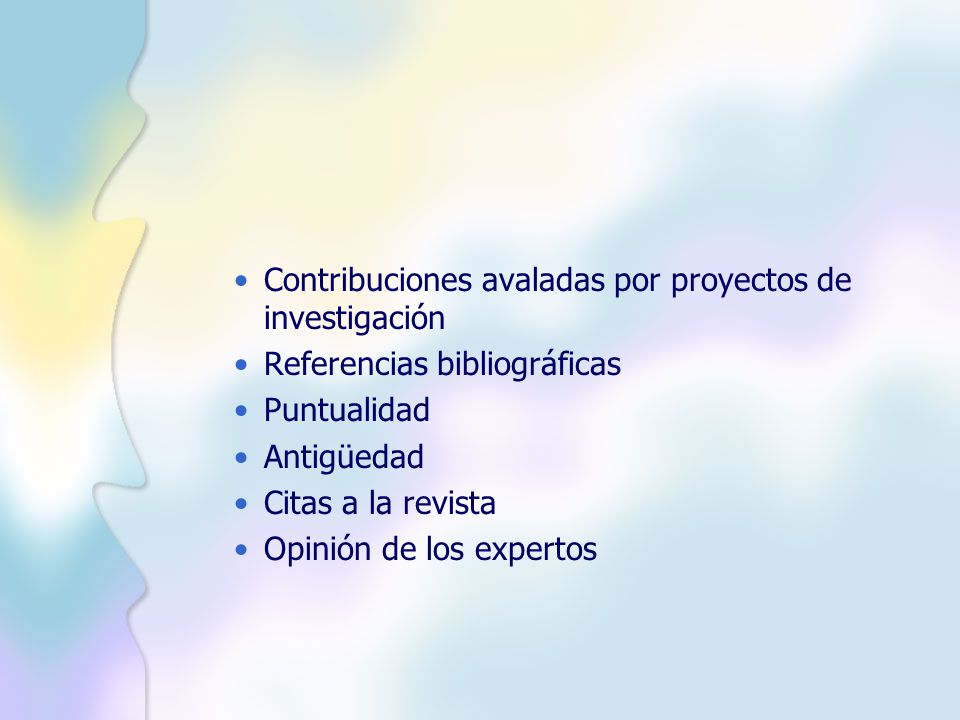 • Contribuciones avaladas por proyectos de investigación
• Referencias bibliográficas
• Puntualidad
• Antigüedad
• Citas a la revista
• Opinión de los expertos